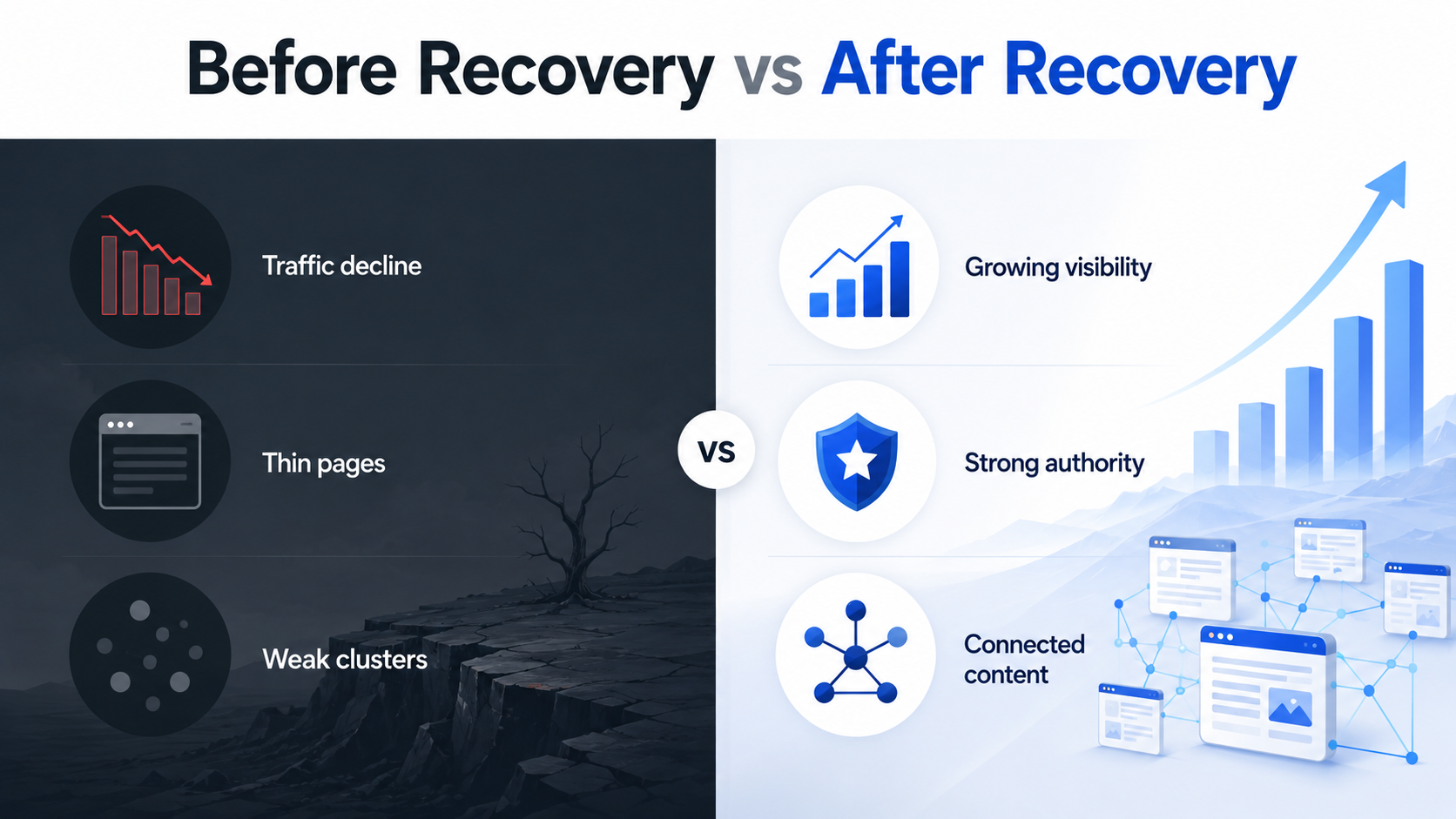 Before Recovery vs After Recovery

Traffic decline

Thin pages

Weak clusters

VS

Growing visibility

Strong authority

Connected content